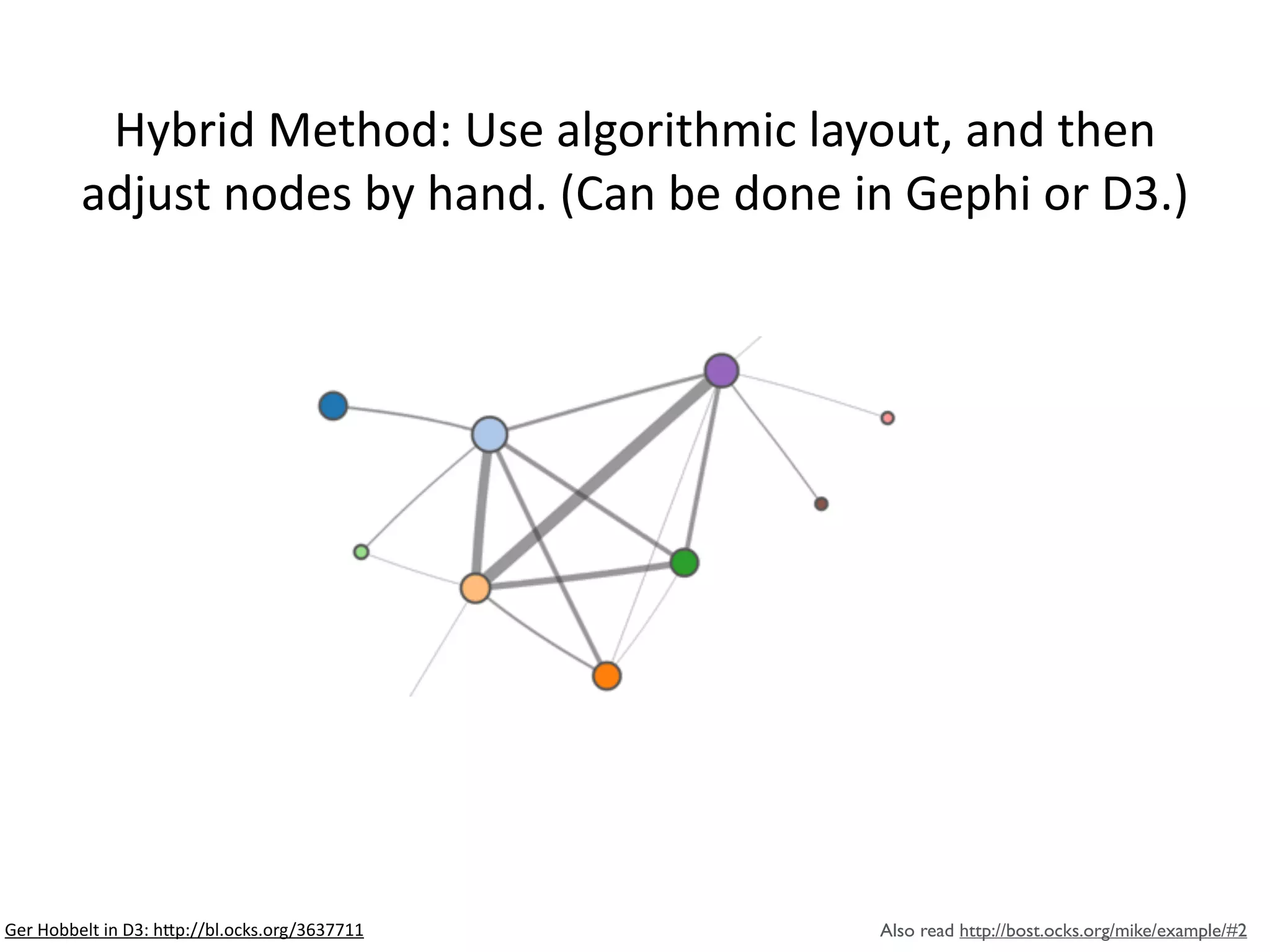 Hybrid Method: Use algorithmic layout, and then adjust nodes by hand. (Can be done in Gephi or D3.)

Ger Hobbelt in D3: http://bl.ocks.org/3637711

Also read http://bost.ocks.org/mike/example/#2